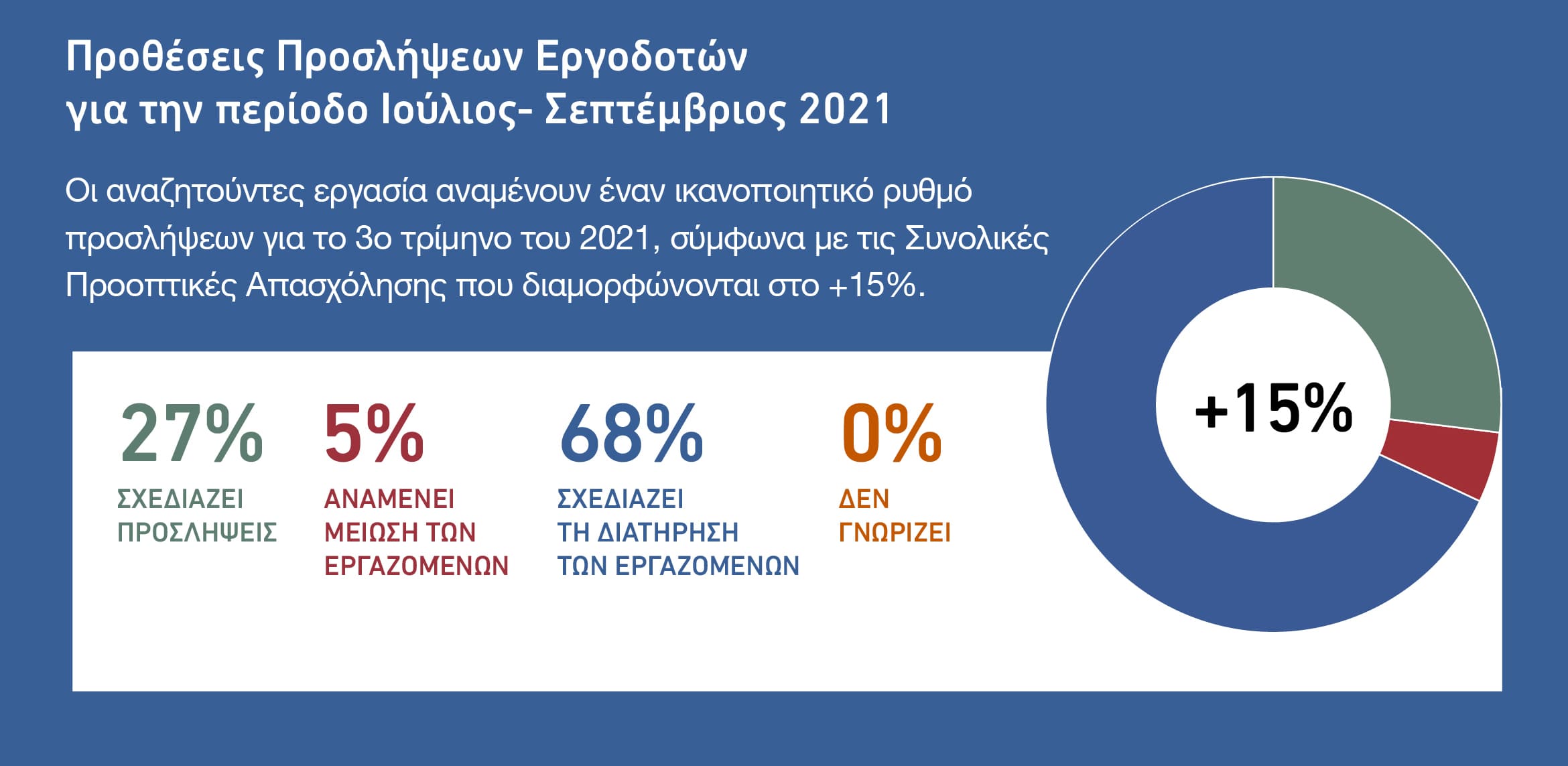 Προθέσεις Προσλήψεων Εργοδοτών για την περίοδο Ιούλιος- Σεπτέμβριος 2021

Οι αναζητούντες εργασία αναμένουν έναν ικανοποιητικό ρυθμό προσλήψεων για το 3ο τρίμηνο του 2021, σύμφωνα με τις Συνολικές Προοπτικές Απασχόλησης που διαμορφώνονται στο +15%.

27%
ΣΧΕΔΙΑΖΕΙ ΠΡΟΣΛΗΨΕΙΣ

5%
ΑΝΑΜΕΝΕΙ ΜΕΙΩΣΗ ΤΩΝ ΕΡΓΑΖΟΜΕΝΩΝ

68%
ΣΧΕΔΙΑΖΕΙ ΤΗ ΔΙΑΤΗΡΗΣΗ ΤΩΝ ΕΡΓΑΖΟΜΕΝΩΝ

0%
ΔΕΝ ΓΝΩΡΙΖΕΙ

+15%